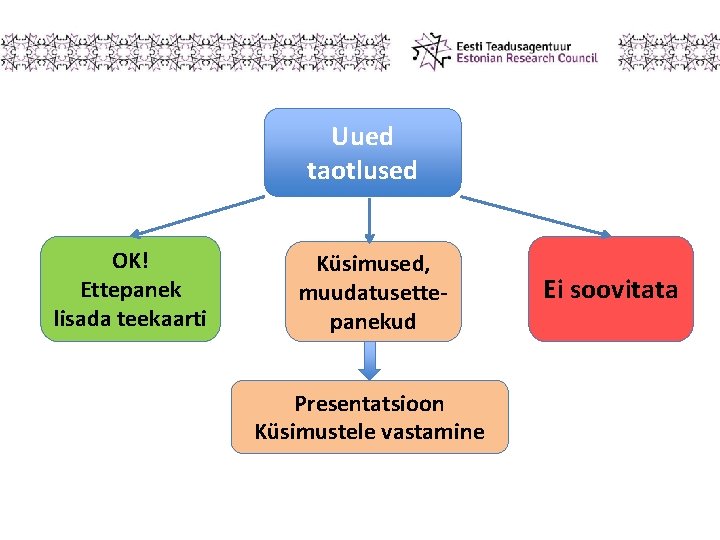 Eesti Teadusagentuur
Estonian Research Council

Uued taotlused

OK!
Ettepanek lisada teekaarti

Küsimused, muudatusettepanekud

Ei soovitata

Presentatsioon
Küsimustele vastamine